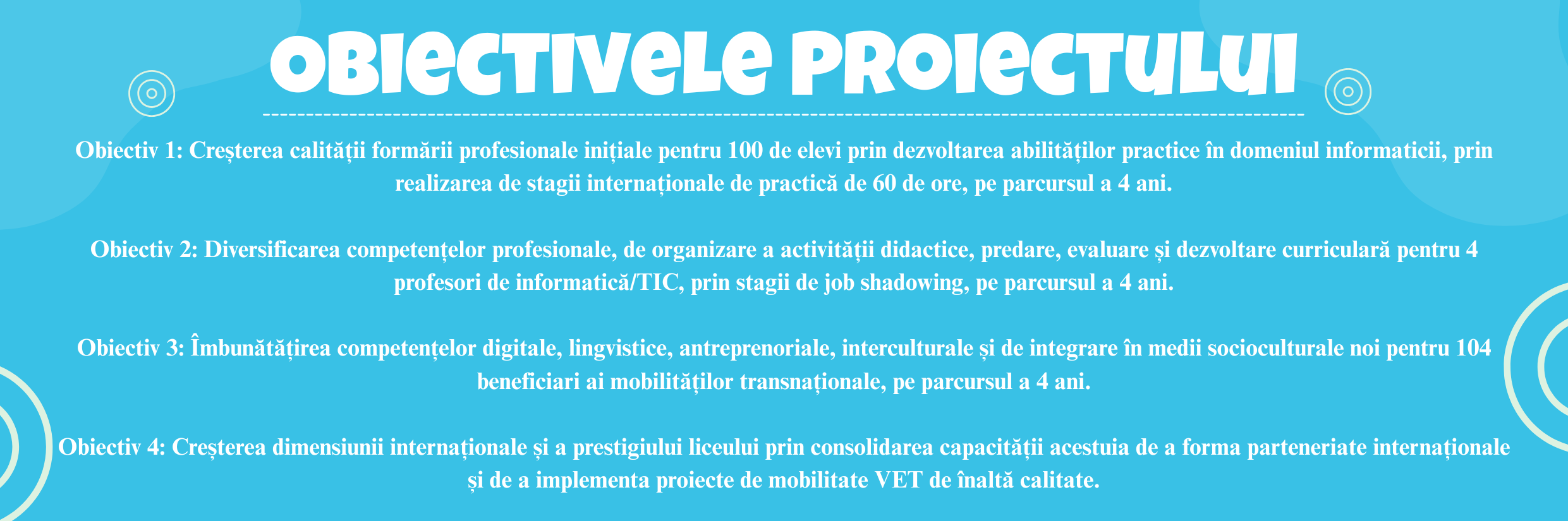 OBIECTIVELE PROIECTULUI

Obiectiv 1: Creșterea calității formării profesionale inițiale pentru 100 de elevi prin dezvoltarea abilităților practice în domeniul informaticii, prin realizarea de stagii internaționale de practică de 60 de ore, pe parcursul a 4 ani.

Obiectiv 2: Diversificarea competențelor profesionale, de organizare a activității didactice, predare, evaluare și dezvoltare curriculară pentru 4 profesori de informatică/TIC, prin stagii de job shadowing, pe parcursul a 4 ani.

Obiectiv 3: Îmbunătățirea competențelor digitale, lingvistice, antreprenoriale, interculturale și de integrare în medii socioculturale noi pentru 104 beneficiari ai mobilităților transnaționale, pe parcursul a 4 ani.

Obiectiv 4: Creșterea dimensiunii internaționale și a prestigiului liceului prin consolidarea capacității acestuia de a forma parteneriate internaționale și de a implementa proiecte de mobilitate VET de înaltă calitate.